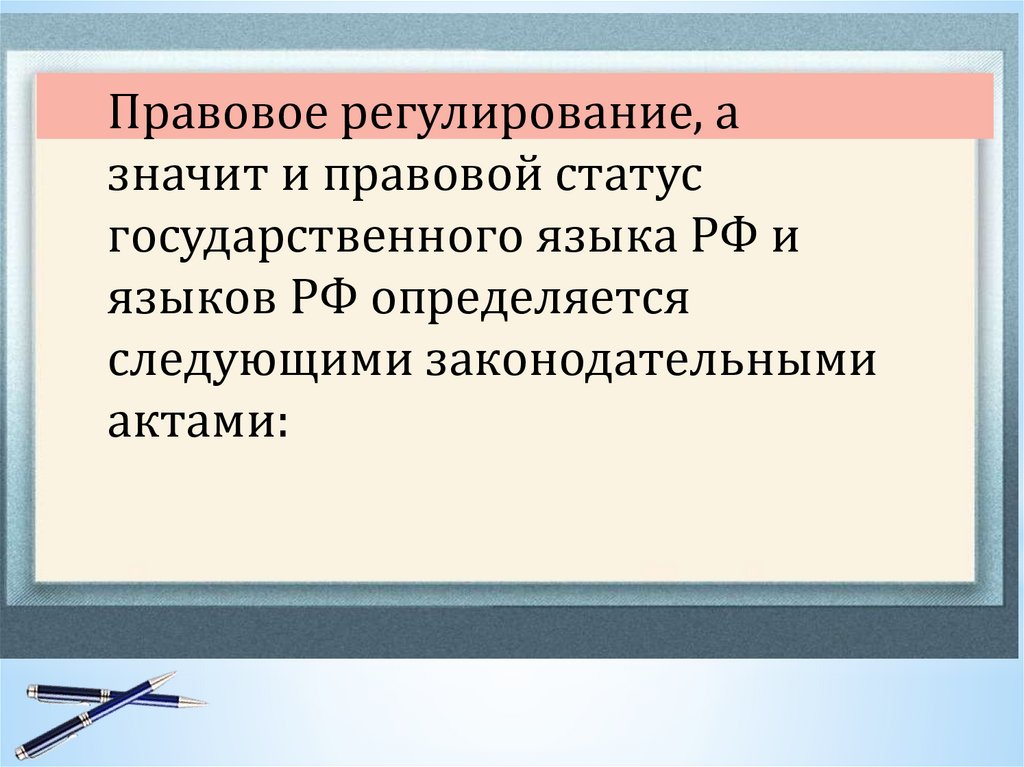 Правовое регулирование, а значит и правовой статус государственного языка РФ и языков РФ определяется следующими законодательными актами: